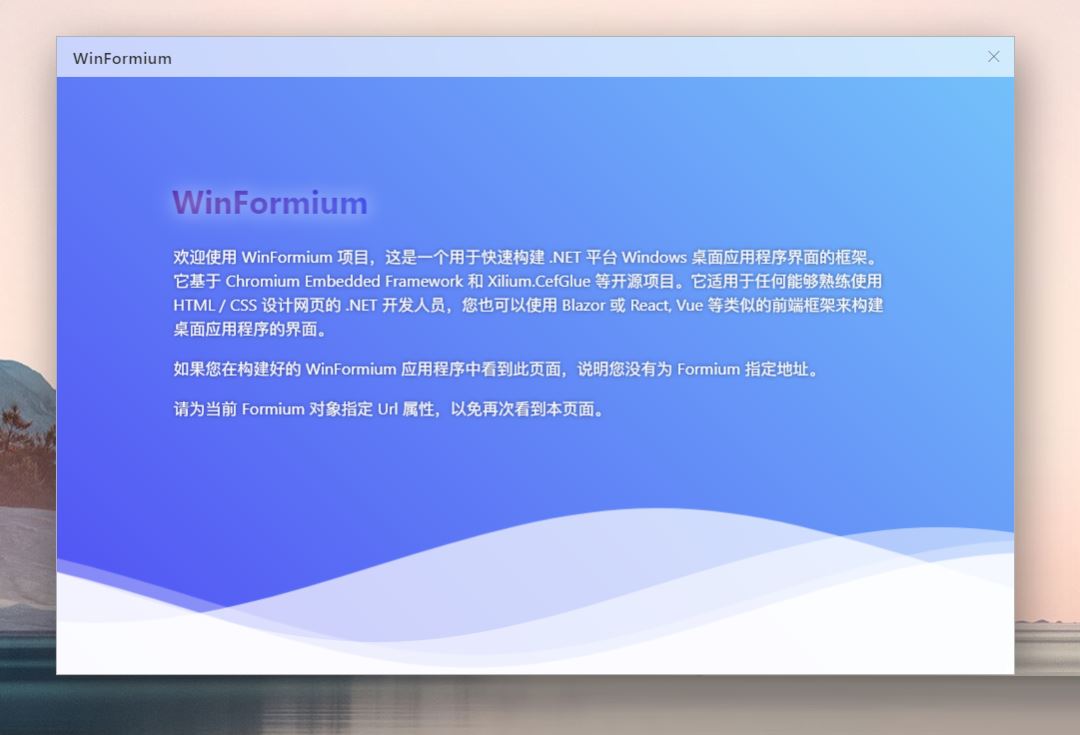 WinFormium

WinFormium

欢迎使用 WinFormium 项目，这是一个用于快速构建 .NET 平台 Windows 桌面应用程序界面的框架。它基于 Chromium Embedded Framework 和 Xilium.CefGlue 等开源项目。它适用于任何能够熟练使用 HTML / CSS 设计网页的 .NET 开发人员，您也可以使用 Blazor 或 React, Vue 等类似的前端框架来构建桌面应用程序的界面。

如果您在构建好的 WinFormium 应用程序中看到此页面，说明您没有为 Formium 指定地址。

请为当前 Formium 对象指定 Url 属性，以免再次看到本页面。